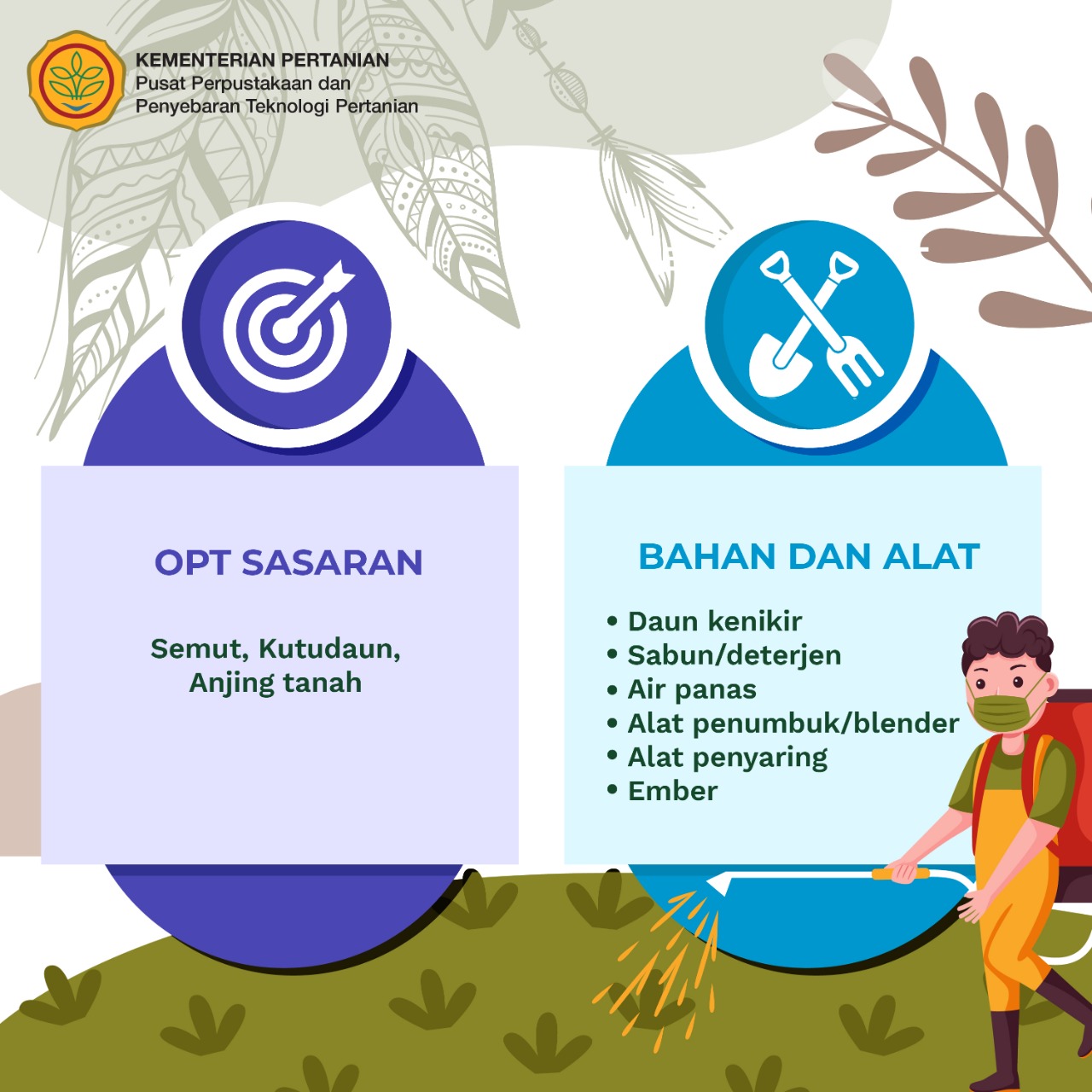 KEMENTERIAN PERTANIAN
Pusat Perpustakaan dan Penyebaran Teknologi Pertanian

OPT SASARAN

Semut, Kutudaun, Anjing tanah

BAHAN DAN ALAT

• Daun kenikir
• Sabun/deterjen
• Air panas
• Alat penumbuk/blender
• Alat penyaring
• Ember